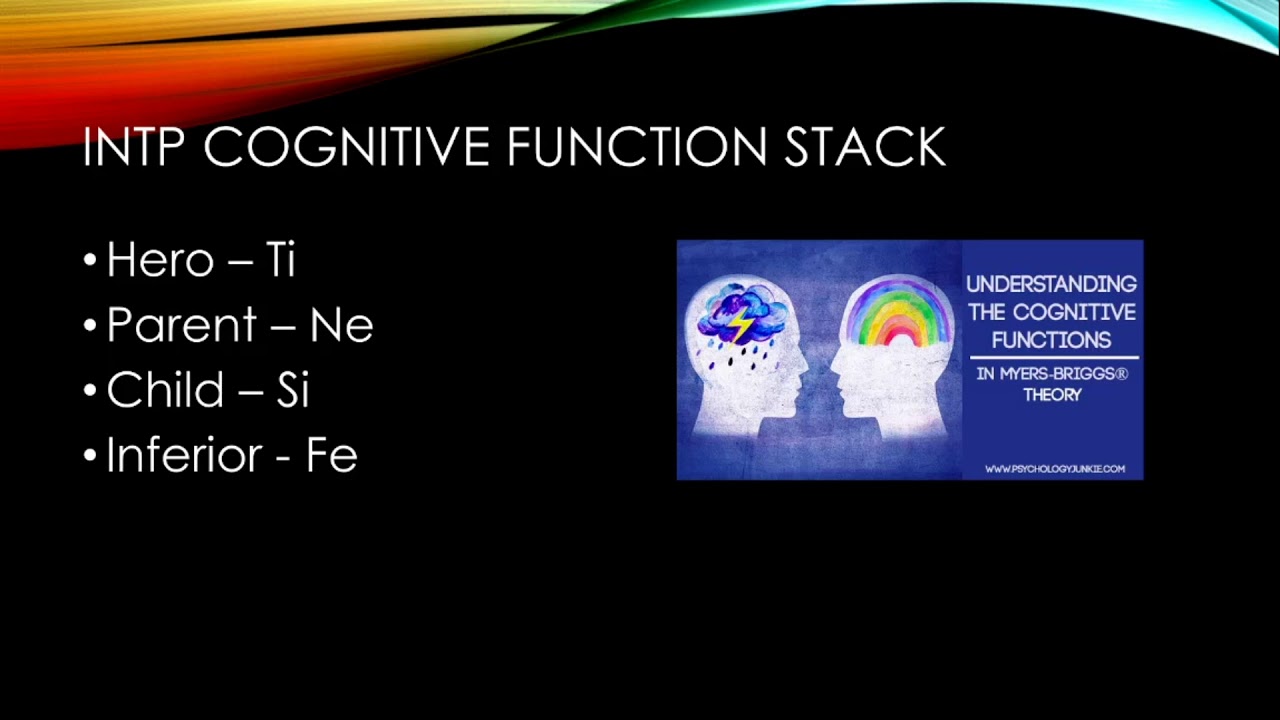 INTP COGNITIVE FUNCTION STACK

• Hero – Ti
• Parent – Ne
• Child – Si
• Inferior - Fe

UNDERSTANDING THE COGNITIVE FUNCTIONS

IN MYERS-BRIGGS® THEORY

WWW.PSYCHOLOGYJUNKIE.COM